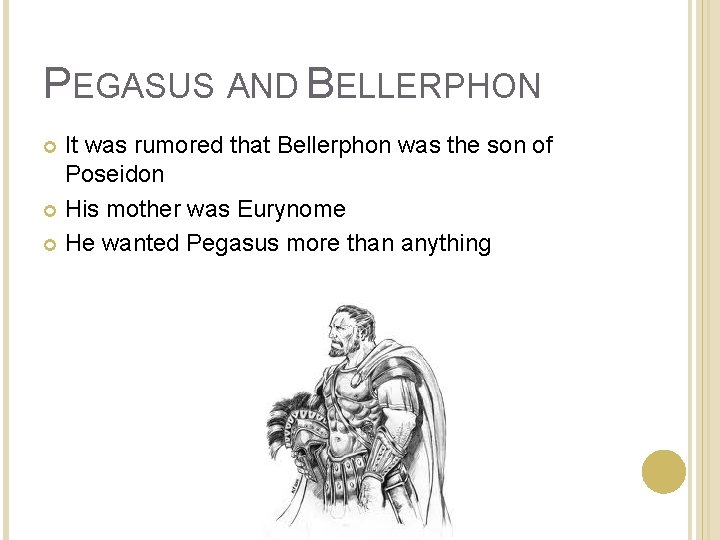 PEGASUS AND BELLERPHON

It was rumored that Bellerphon was the son of Poseidon

His mother was Eurynome

He wanted Pegasus more than anything